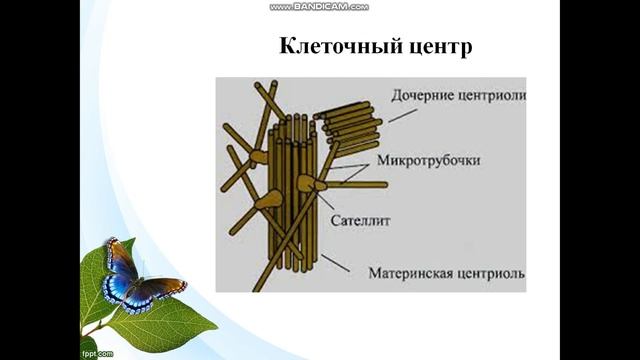 www.BANDICAM.com

Клеточный центр

Дочерние центриоли

Микротрубочки

Сателлит

Материнская центриоль

fppt.com